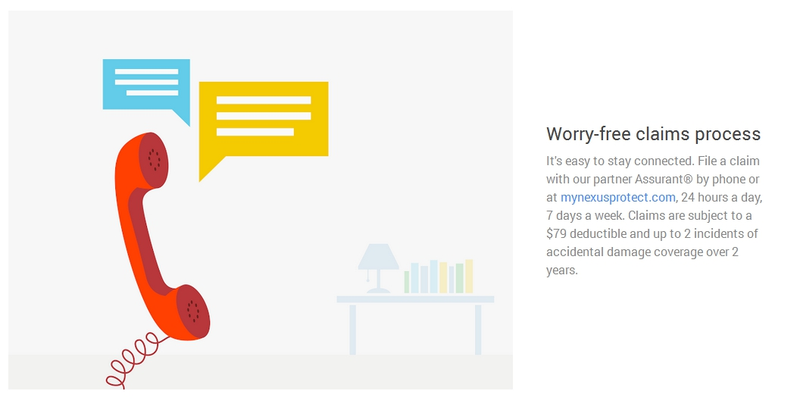 Worry-free claims process

It's easy to stay connected. File a claim with our partner Assurant® by phone or at mynexusprotect.com, 24 hours a day, 7 days a week. Claims are subject to a $79 deductible and up to 2 incidents of accidental damage coverage over 2 years.